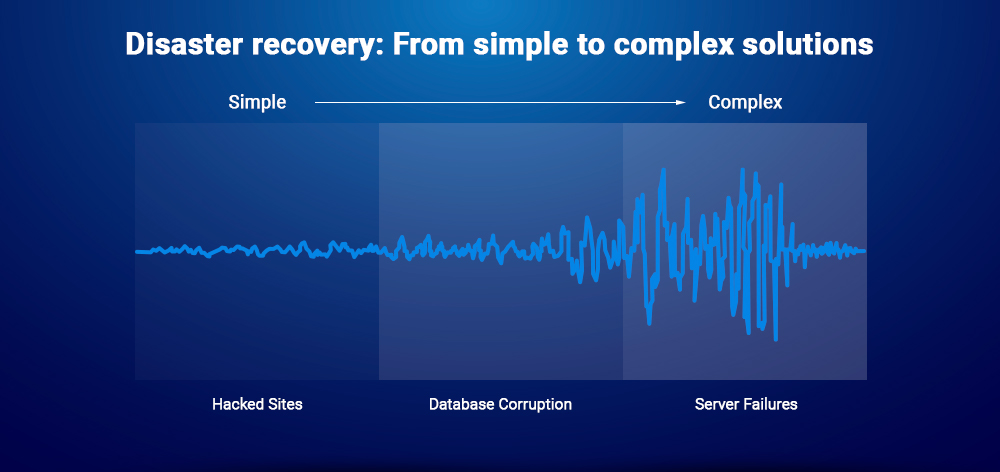 Disaster recovery: From simple to complex solutions

Simple

Complex

Hacked Sites

Database Corruption

Server Failures